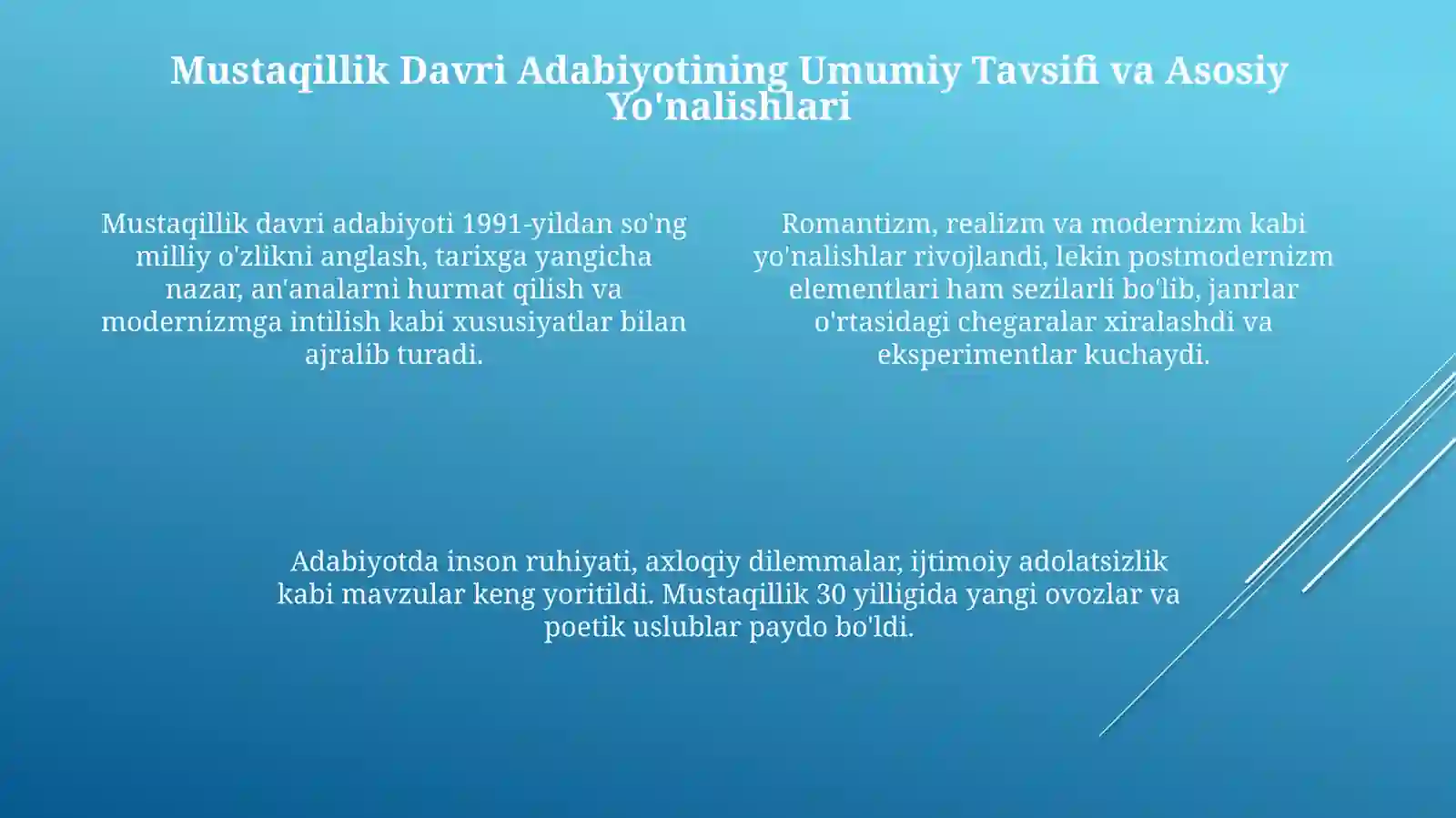 Mustaqillik Davri Adabiyotining Umumiy Tavsifi va Asosiy Yo'nalishlari

Mustaqillik davri adabiyoti 1991-yildan so'ng milliy o'zlikni anglash, tarixga yangicha nazar, an'analarni hurmat qilish va modernizmga intilish kabi xususiyatlar bilan ajralib turadi.

Romantizm, realizm va modernizm kabi yo'nalishlar rivojlandi, lekin postmodernizm elementlari ham sezilarli bo'lib, janrlar o'rtasidagi chegaralar xiralashdi va eksperimentlar kuchaydi.

Adabiyotda inson ruhiyati, axloqiy dilemmalar, ijtimoiy adolatsizlik kabi mavzular keng yoritildi. Mustaqillik 30 yilligida yangi ovozlar va poetik uslublar paydo bo'ldi.